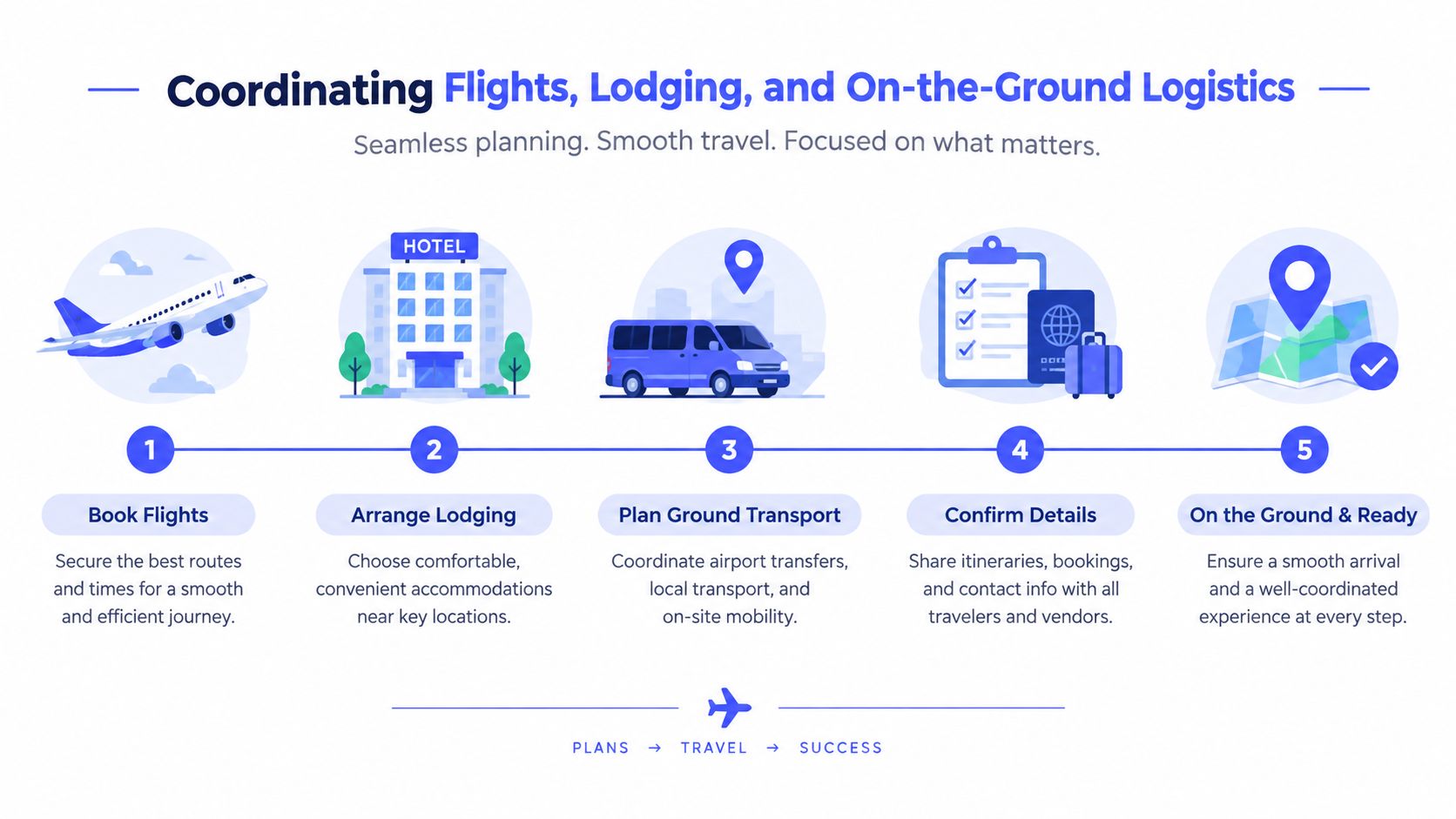 Coordinating Flights, Lodging, and On-the-Ground Logistics

Seamless planning. Smooth travel. Focused on what matters.

HOTEL

1

Book Flights

Secure the best routes and times for a smooth and efficient journey.

2

Arrange Lodging

Choose comfortable, convenient accommodations near key locations.

3

Plan Ground Transport

Coordinate airport transfers, local transport, and on-site mobility.

4

Confirm Details

Share itineraries, bookings, and contact info with all travelers and vendors.

5

On the Ground & Ready

Ensure a smooth arrival and a well-coordinated experience at every step.

PLANS → TRAVEL → SUCCESS